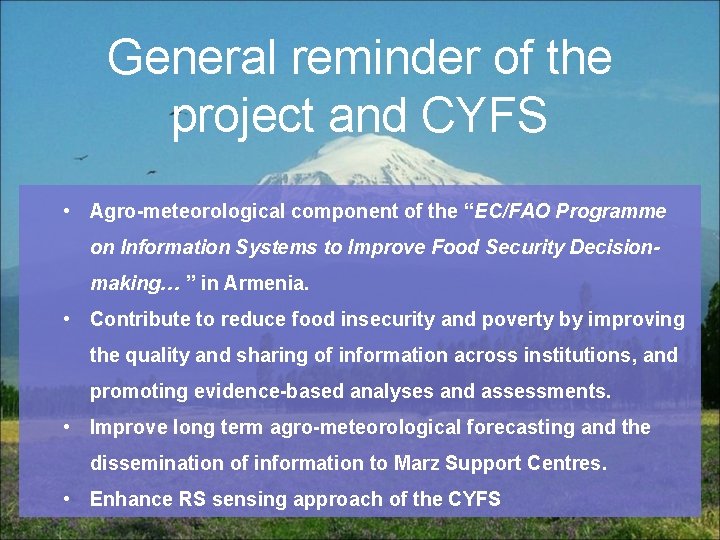 General reminder of the project and CYFS

• Agro-meteorological component of the “EC/FAO Programme on Information Systems to Improve Food Security Decision-making… ” in Armenia.

• Contribute to reduce food insecurity and poverty by improving the quality and sharing of information across institutions, and promoting evidence-based analyses and assessments.

• Improve long term agro-meteorological forecasting and the dissemination of information to Marz Support Centres.

• Enhance RS sensing approach of the CYFS